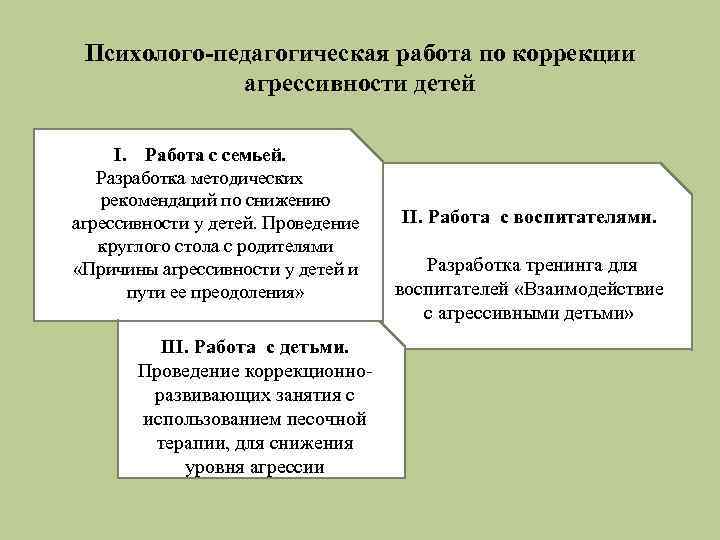 Психолого-педагогическая работа по коррекции агрессивности детей

I. Работа с семьей.
Разработка методических рекомендаций по снижению агрессивности у детей. Проведение круглого стола с родителями «Причины агрессивности у детей и пути ее преодоления»

II. Работа с воспитателями.

Разработка тренинга для воспитателей «Взаимодействие с агрессивными детьми»

III. Работа с детьми.
Проведение коррекционно-развивающих занятия с использованием песочной терапии, для снижения уровня агрессии